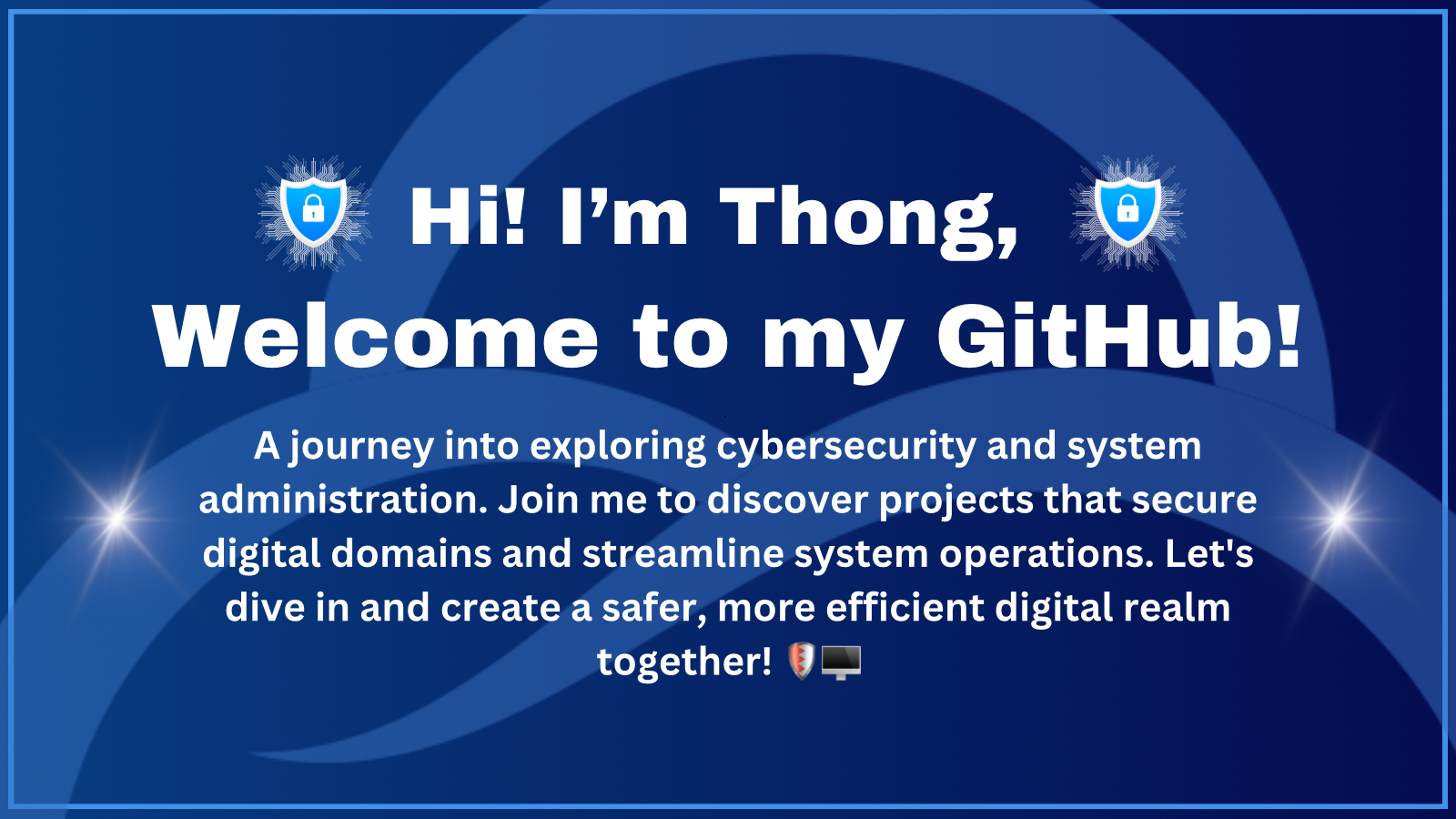 Hi! I’m Thong,
Welcome to my GitHub!

A journey into exploring cybersecurity and system administration. Join me to discover projects that secure digital domains and streamline system operations. Let's dive in and create a safer, more efficient digital realm together! 🛡️🖥️